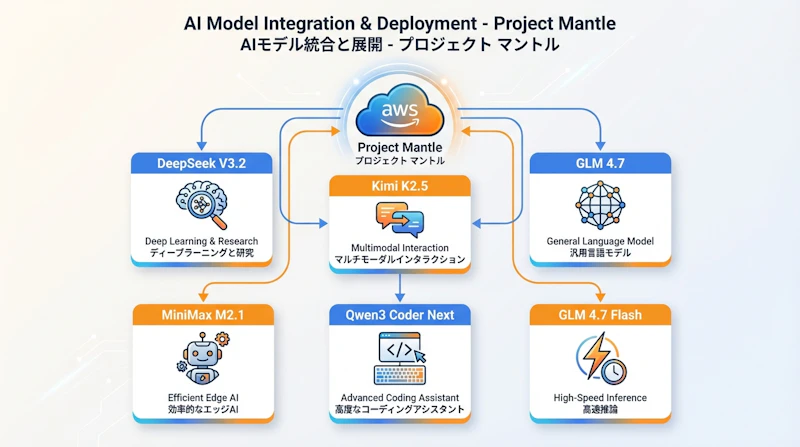 AI Model Integration & Deployment - Project Mantle
AIモデル統合と展開 - プロジェクト マントル

aws

Project Mantle
プロジェクト マントル

DeepSeek V3.2

Deep Learning & Research
ディープラーニングと研究

Kimi K2.5

Multimodal Interaction
マルチモーダルインタラクション

GLM 4.7

General Language Model
汎用言語モデル

MiniMax M2.1

Efficient Edge AI
効率的なエッジAI

Qwen3 Coder Next

</>

Advanced Coding Assistant
高度なコーディングアシスタント

GLM 4.7 Flash

High-Speed Inference
高速推論